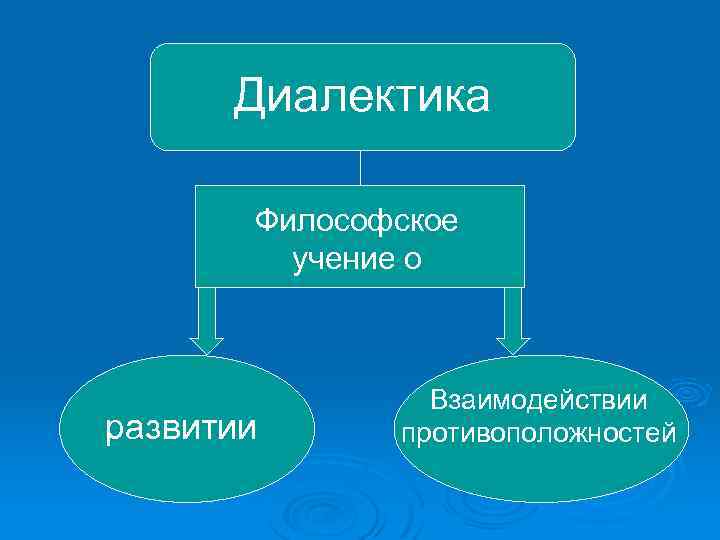 Диалектика

Философское учение о

развитии

Взаимодействии противоположностей